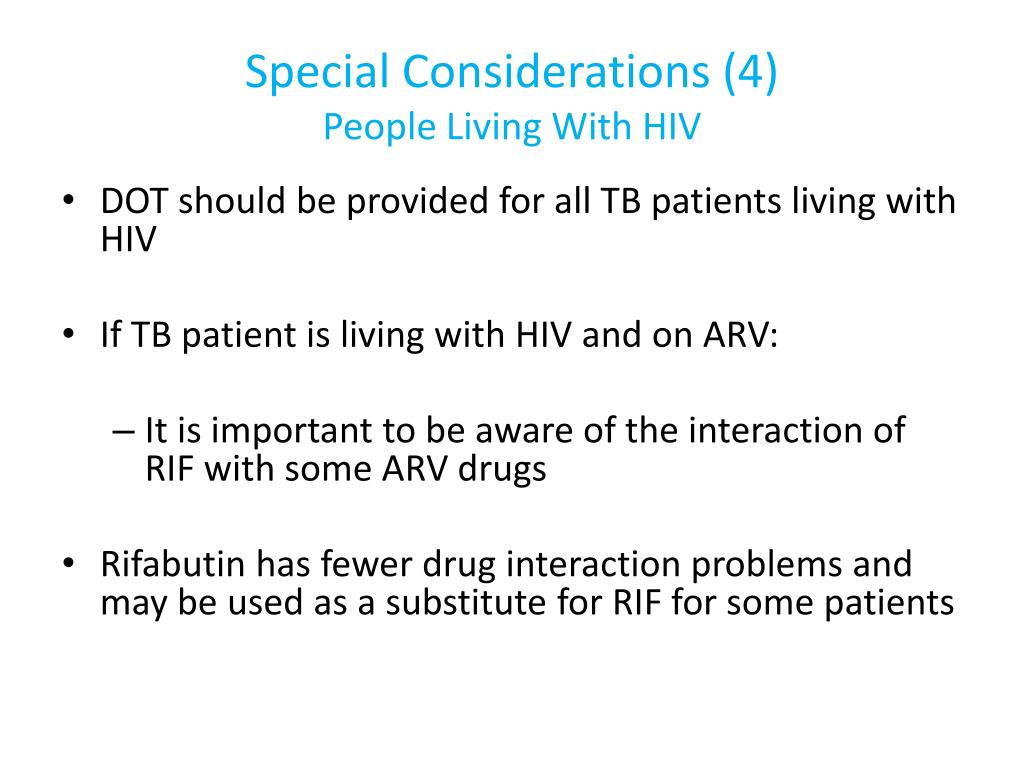 Special Considerations (4)
People Living With HIV

• DOT should be provided for all TB patients living with HIV

• If TB patient is living with HIV and on ARV:

– It is important to be aware of the interaction of RIF with some ARV drugs

• Rifabutin has fewer drug interaction problems and may be used as a substitute for RIF for some patients